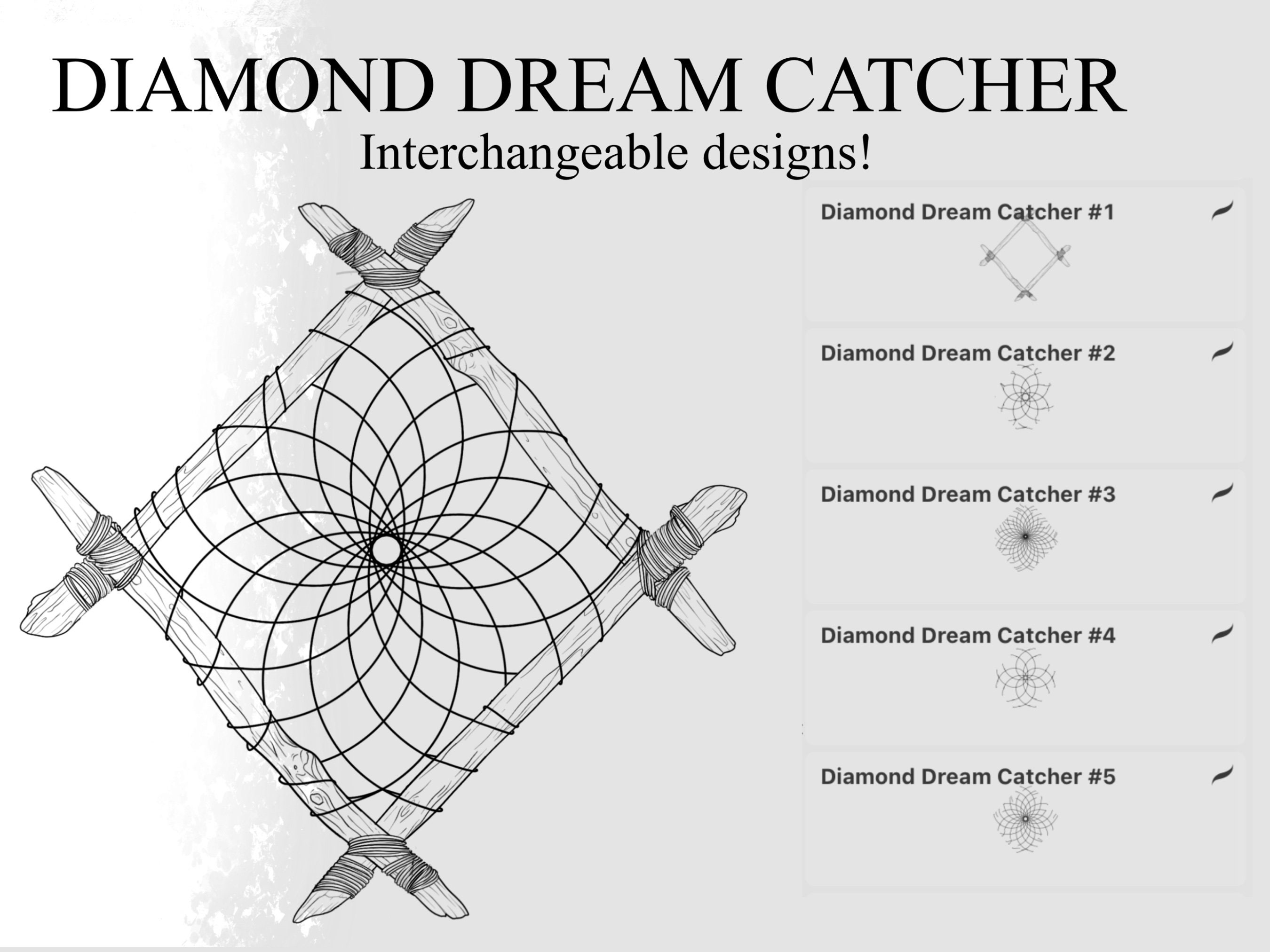 DIAMOND DREAM CATCHER
Interchangeable designs!

Diamond Dream Catcher #1

Diamond Dream Catcher #2

Diamond Dream Catcher #3

Diamond Dream Catcher #4

Diamond Dream Catcher #5